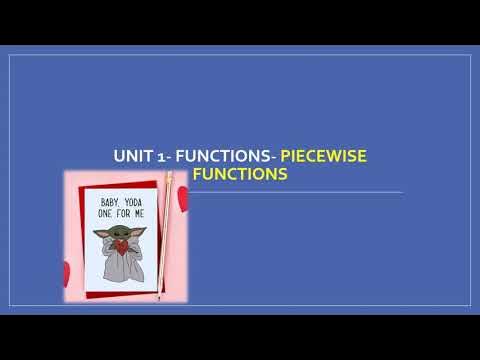 UNIT 1- FUNCTIONS- PIECEWISE FUNCTIONS

BABY, YODA ONE FOR ME